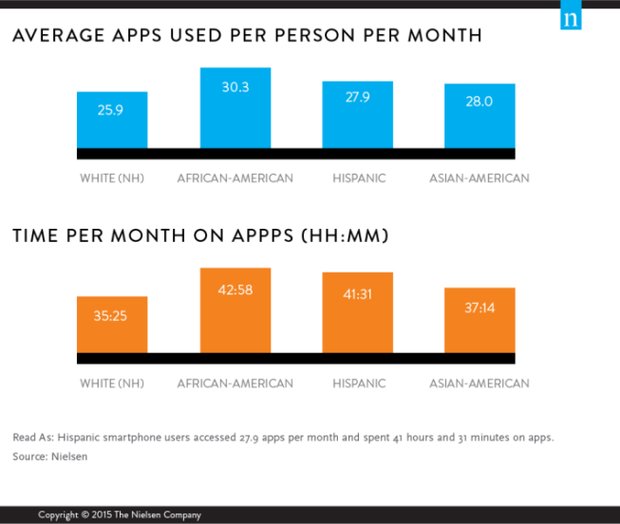 n

AVERAGE APPS USED PER PERSON PER MONTH

25.9
30.3
27.9
28.0

WHITE (NH)
AFRICAN-AMERICAN
HISPANIC
ASIAN-AMERICAN

TIME PER MONTH ON APPPS (HH:MM)

35:25
42:58
41:31
37:14

WHITE (NH)
AFRICAN-AMERICAN
HISPANIC
ASIAN-AMERICAN

Read As: Hispanic smartphone users accessed 27.9 apps per month and spent 41 hours and 31 minutes on apps.
Source: Nielsen

Copyright © 2015 The Nielsen Company